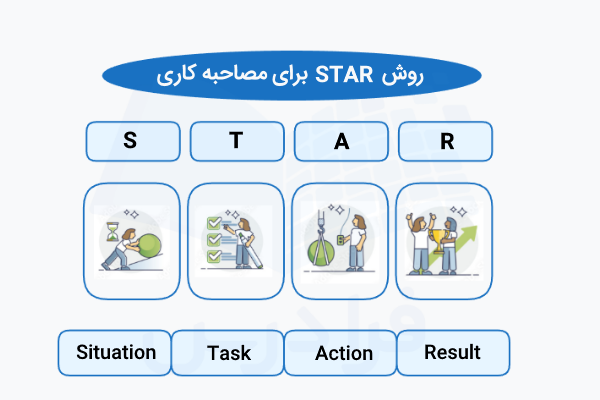 روش STAR برای مصاحبه کاری

S T A R

Situation Task Action Result